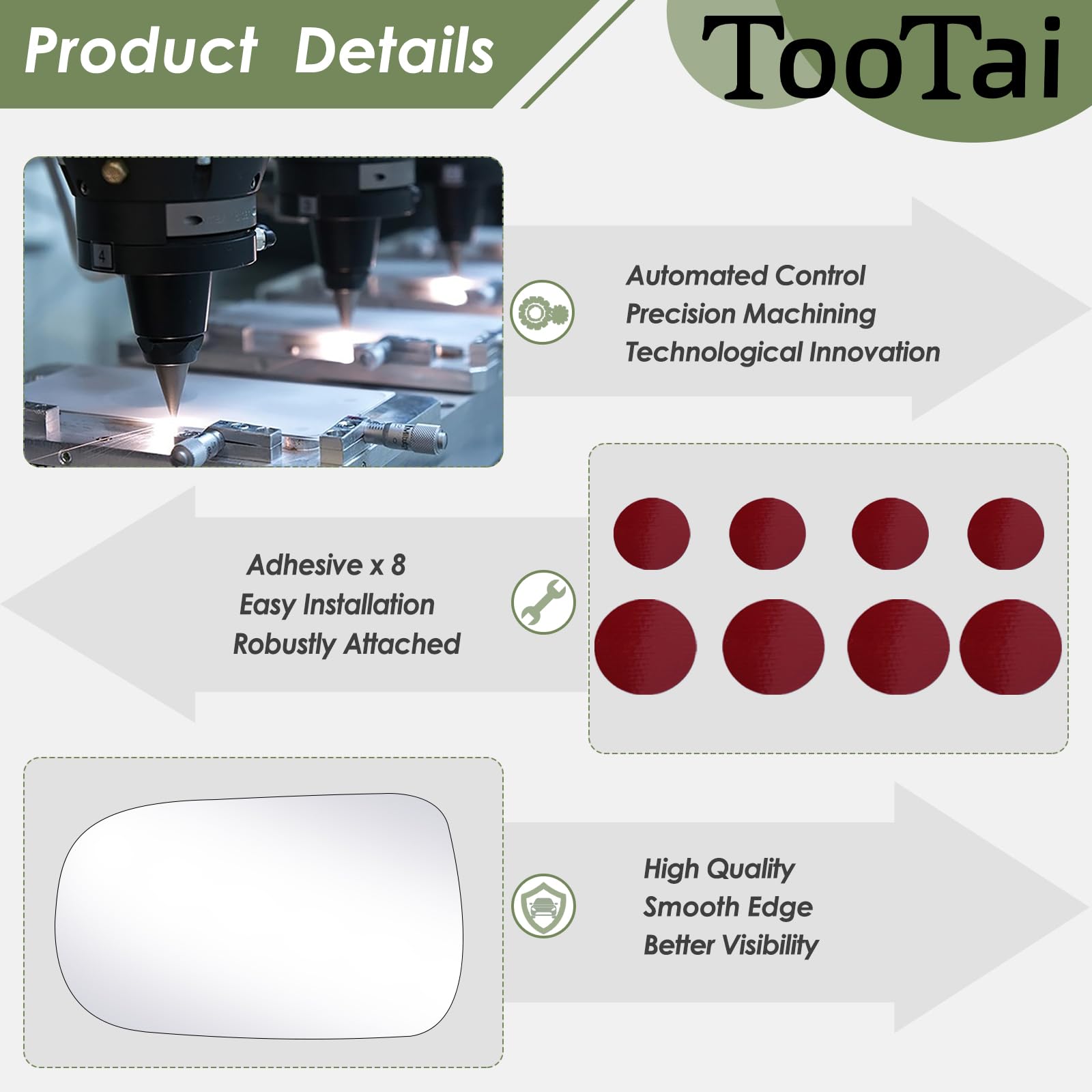 Product Details

TooTai

Automated Control
Precision Machining
Technological Innovation

Adhesive x 8
Easy Installation
Robustly Attached

High Quality
Smooth Edge
Better Visibility